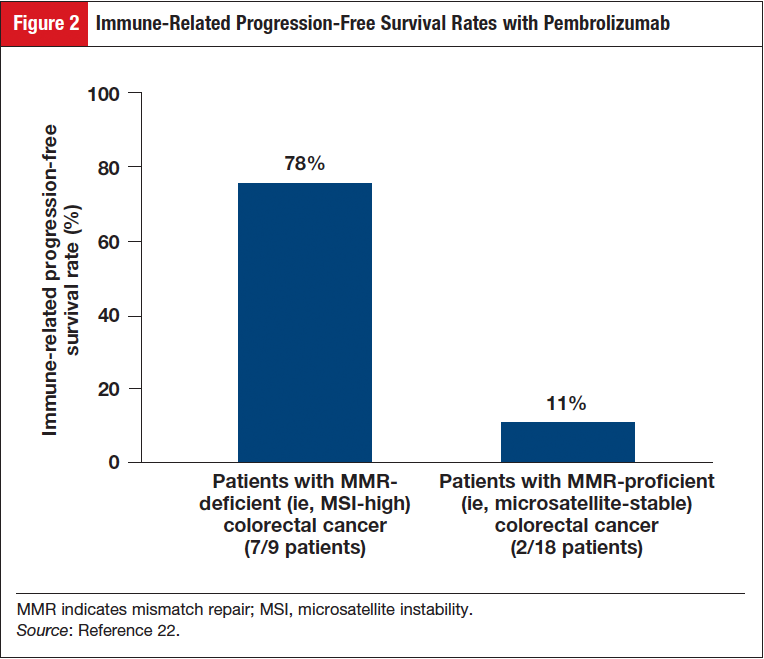 Figure 2 Immune-Related Progression-Free Survival Rates with Pembrolizumab

Immune-related progression-free survival rate (%)

100
80
60
40
20
0

78%
11%

Patients with MMR-deficient (ie, MSI-high) colorectal cancer (7/9 patients)

Patients with MMR-proficient (ie, microsatellite-stable) colorectal cancer (2/18 patients)

MMR indicates mismatch repair; MSI, microsatellite instability.
Source: Reference 22.